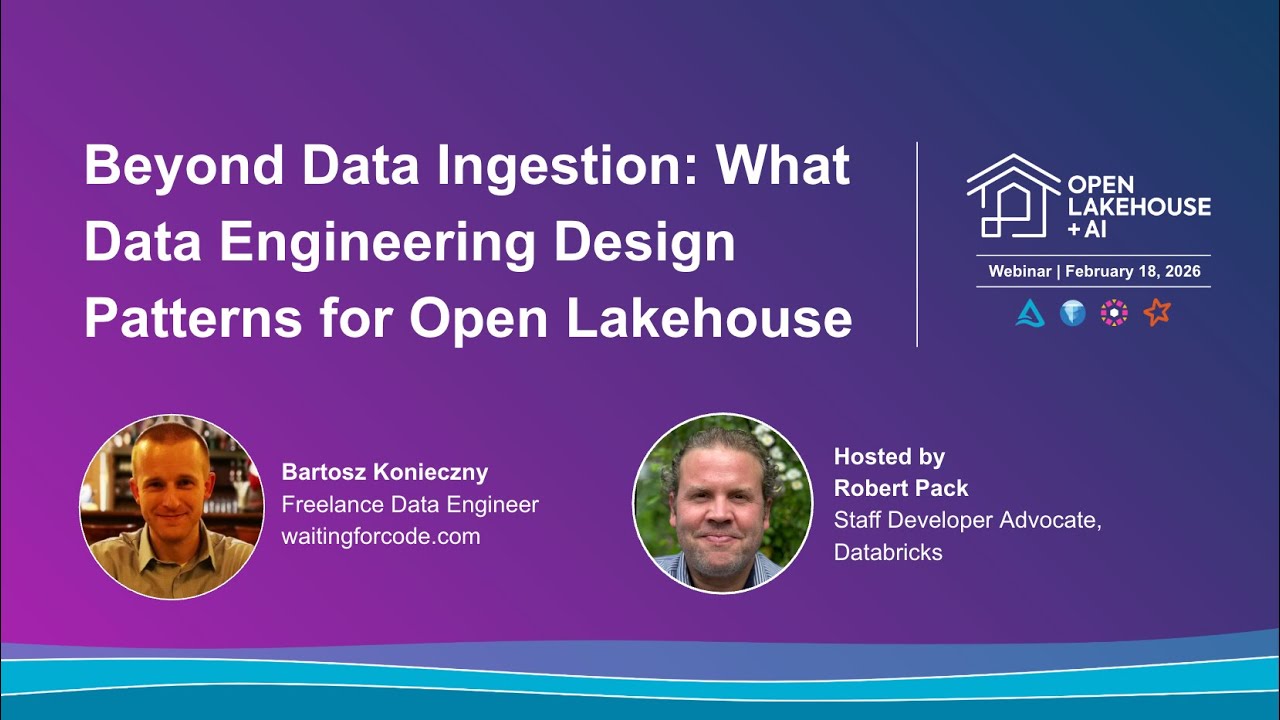 Beyond Data Ingestion: What Data Engineering Design Patterns for Open Lakehouse

OPEN LAKEHOUSE + AI

Webinar | February 18, 2026

Bartosz Konieczny
Freelance Data Engineer
waitingforcode.com

Hosted by
Robert Pack
Staff Developer Advocate, Databricks